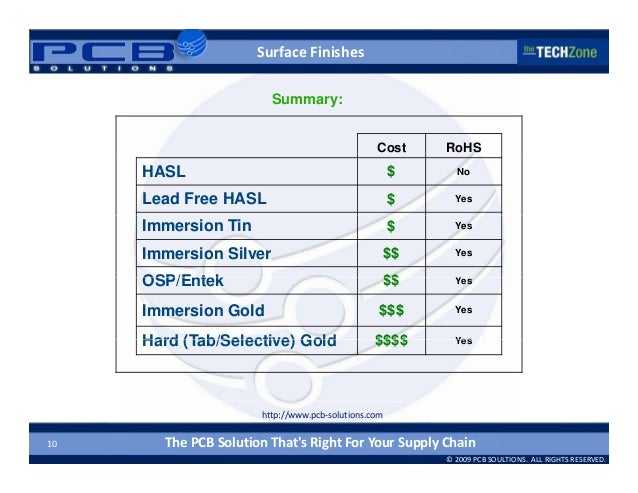 PCB SOLUTIONS

Surface Finishes

the TECHZone

Summary:

| | Cost | RoHS |
|---|---|---|
| HASL | \$ | No |
| Lead Free HASL | \$ | Yes |
| Immersion Tin | \$ | Yes |
| Immersion Silver | \$\$ | Yes |
| OSP/Entek | \$\$ | Yes |
| Immersion Gold | \$\$\$ | Yes |
| Hard (Tab/Selective) Gold | \$\$\$\$ | Yes |

http://www.pcb-solutions.com

10

The PCB Solution That's Right For Your Supply Chain

© 2009 PCB SOLUTIONS. ALL RIGHTS RESERVED.